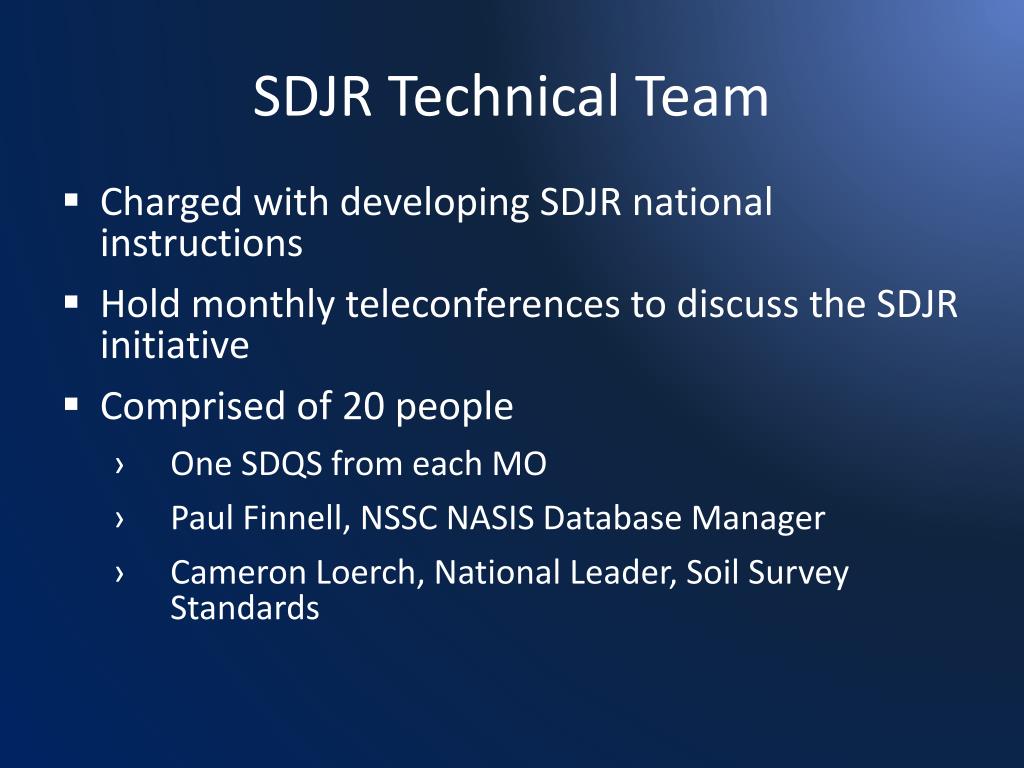 SDJR Technical Team

▪ Charged with developing SDJR national instructions

▪ Hold monthly teleconferences to discuss the SDJR initiative

▪ Comprised of 20 people

› One SDQS from each MO

› Paul Finnell, NSSC NASIS Database Manager

› Cameron Loerch, National Leader, Soil Survey Standards